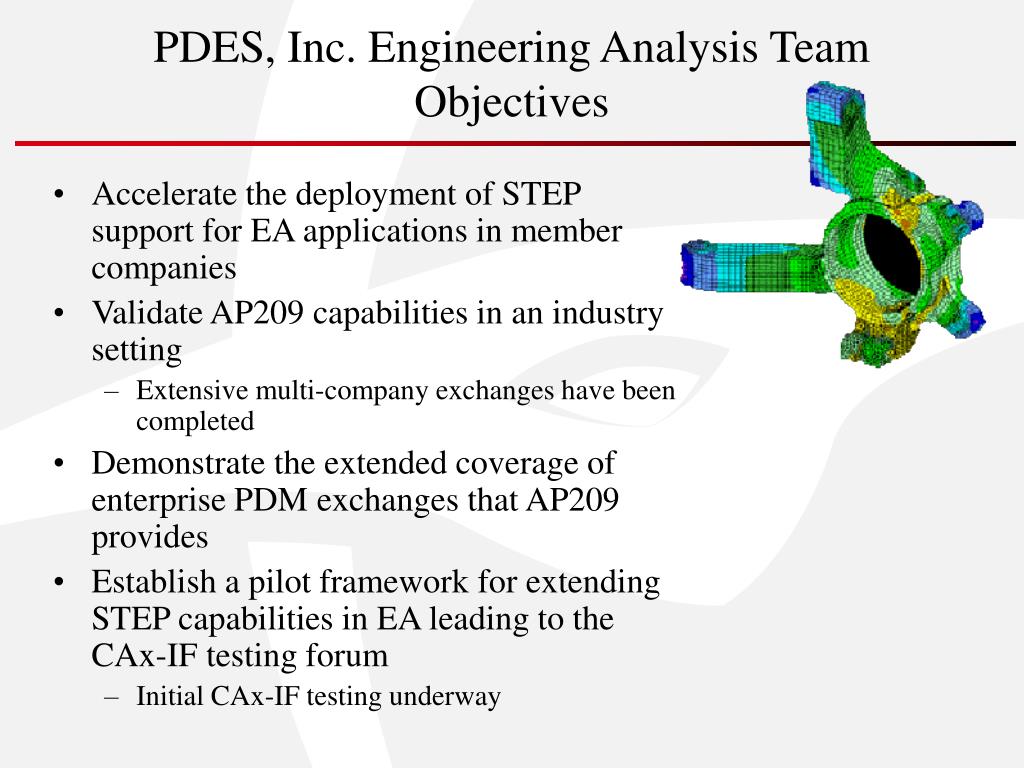 PDES, Inc. Engineering Analysis Team Objectives

• Accelerate the deployment of STEP support for EA applications in member companies
• Validate AP209 capabilities in an industry setting
– Extensive multi-company exchanges have been completed
• Demonstrate the extended coverage of enterprise PDM exchanges that AP209 provides
• Establish a pilot framework for extending STEP capabilities in EA leading to the CAx-IF testing forum
– Initial CAx-IF testing underway